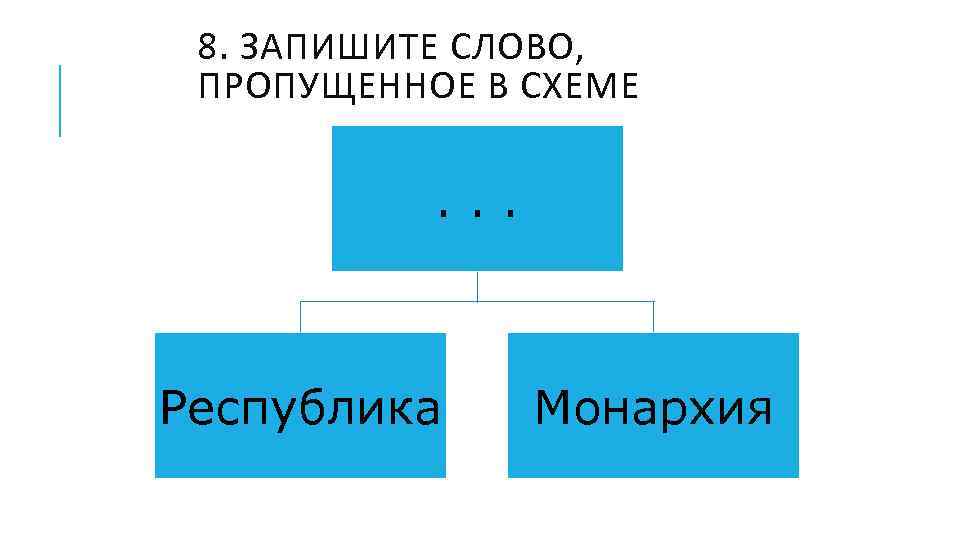 8. ЗАПИШИТЕ СЛОВО, ПРОПУЩЕННОЕ В СХЕМЕ

. . .

Республика

Монархия